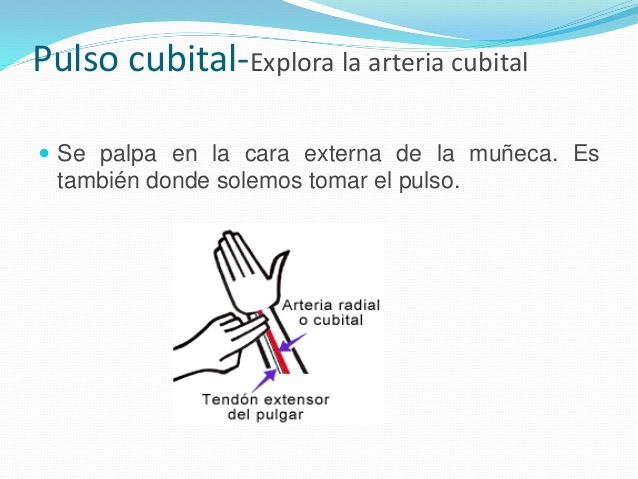 Pulso cubital-Explora la arteria cubital

Se palpa en la cara externa de la muñeca. Es también donde solemos tomar el pulso.

Arteria radial o cubital

Tendón extensor del pulgar